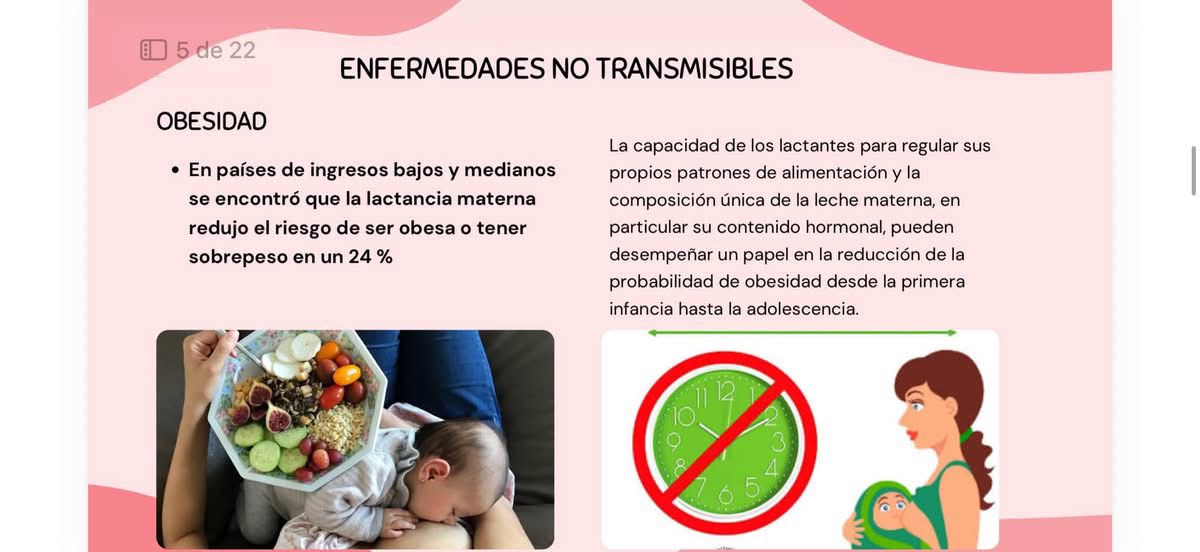 5 de 22

ENFERMEDADES NO TRANSMISIBLES

OBESIDAD

• En países de ingresos bajos y medianos se encontró que la lactancia materna redujo el riesgo de ser obesa o tener sobrepeso en un 24 %

La capacidad de los lactantes para regular sus propios patrones de alimentación y la composición única de la leche materna, en particular su contenido hormonal, pueden desempeñar un papel en la reducción de la probabilidad de obesidad desde la primera infancia hasta la adolescencia.

12 1 2 3 4 5 6 7 8 9 10 11